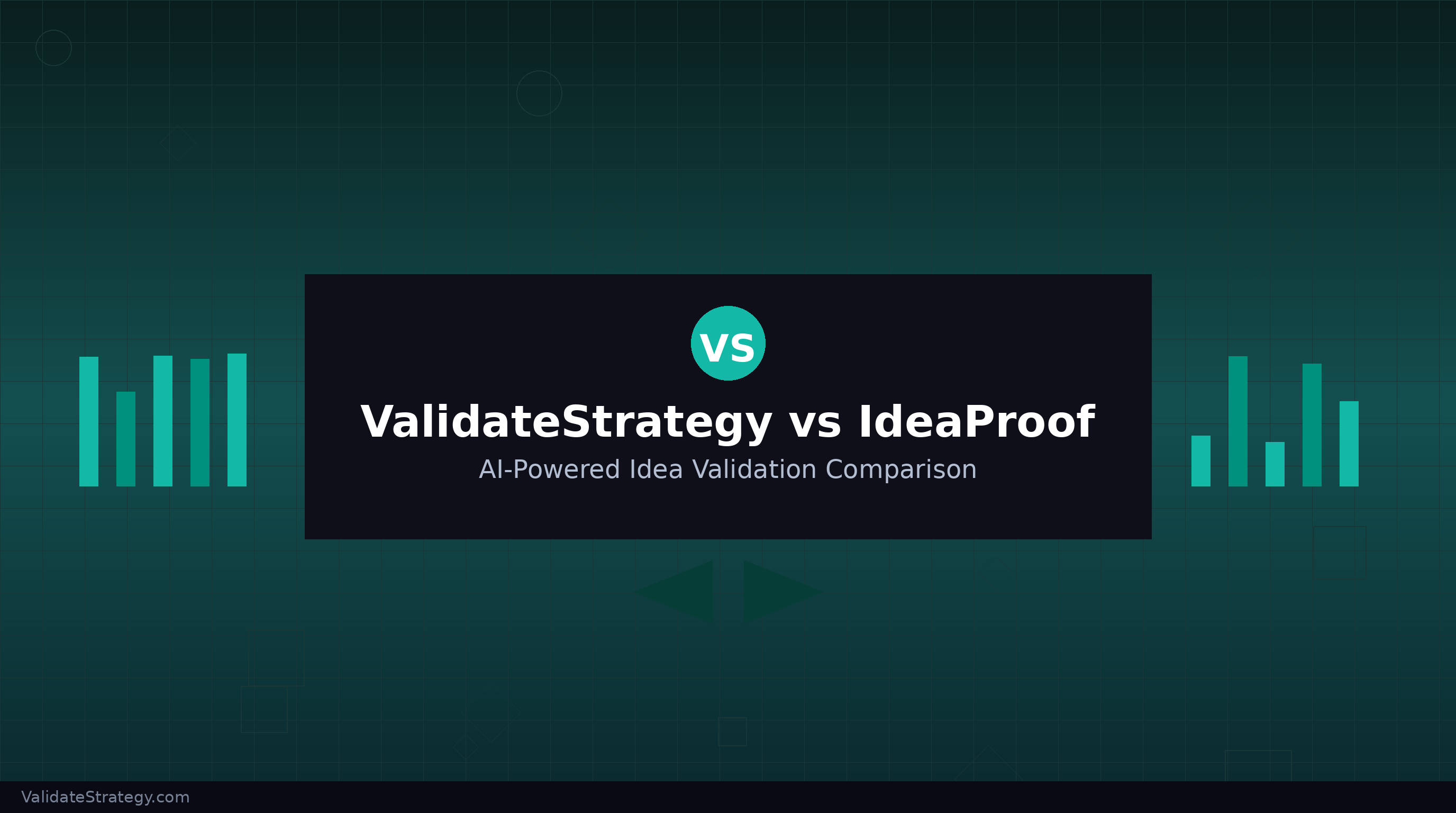 VS

ValidateStrategy vs IdeaProof

AI-Powered Idea Validation Comparison

ValidateStrategy.com